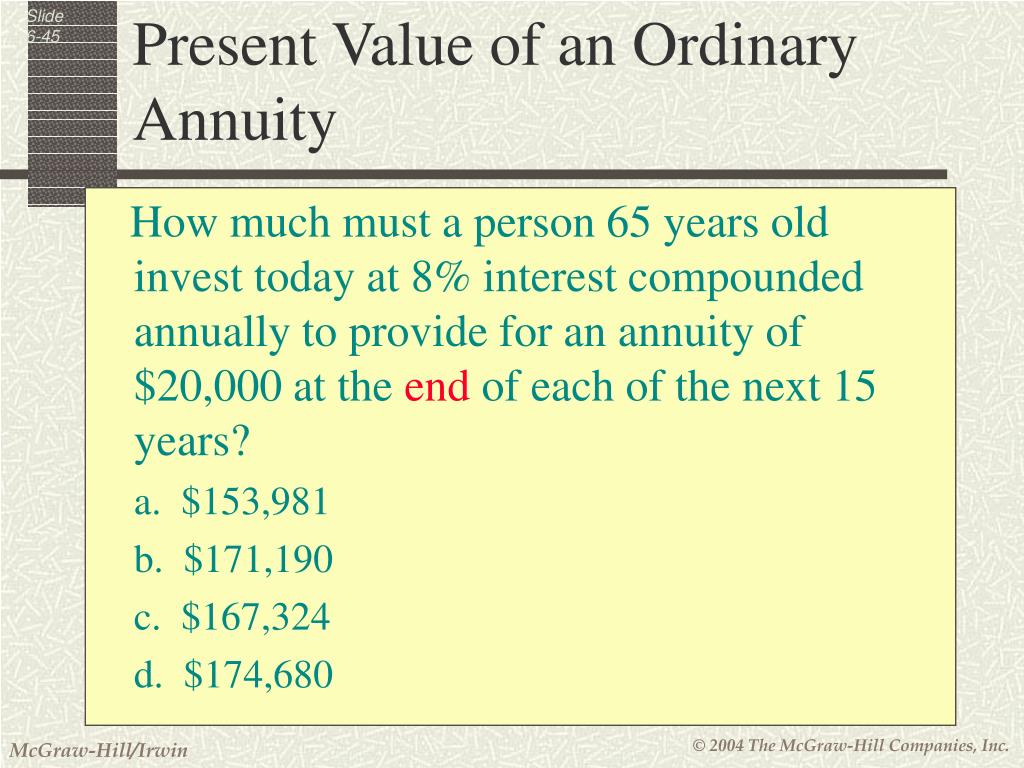 Slide 6-45

Present Value of an Ordinary Annuity

How much must a person 65 years old invest today at 8% interest compounded annually to provide for an annuity of \$20,000 at the end of each of the next 15 years?

a. \$153,981

b. \$171,190

c. \$167,324

d. \$174,680

McGraw-Hill/Irwin

© 2004 The McGraw-Hill Companies, Inc.